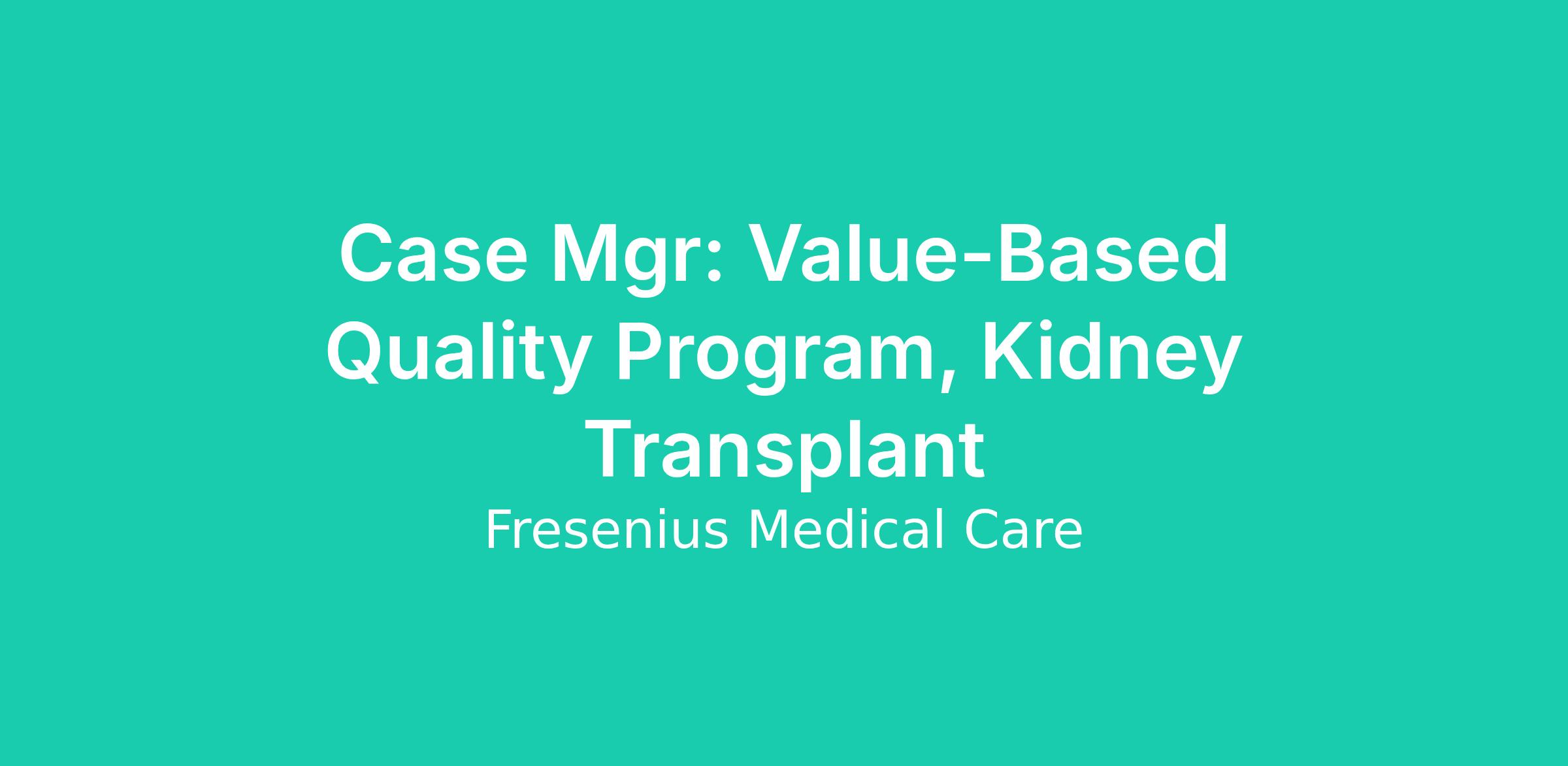 Case Mgr: Value-Based Quality Program, Kidney Transplant

Fresenius Medical Care